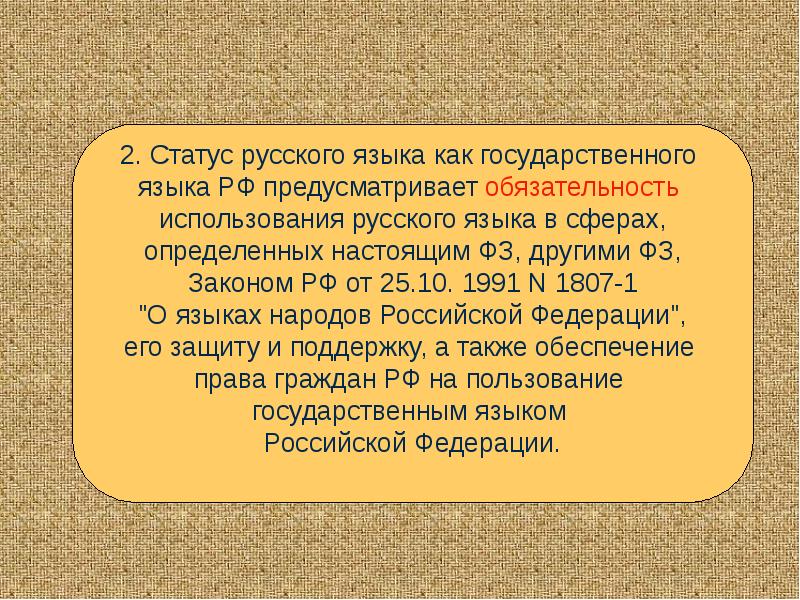 2. Статус русского языка как государственного языка РФ предусматривает обязательность использования русского языка в сферах, определенных настоящим ФЗ, другими ФЗ, Законом РФ от 25.10. 1991 N 1807-1 "О языках народов Российской Федерации", его защиту и поддержку, а также обеспечение права граждан РФ на пользование государственным языком Российской Федерации.